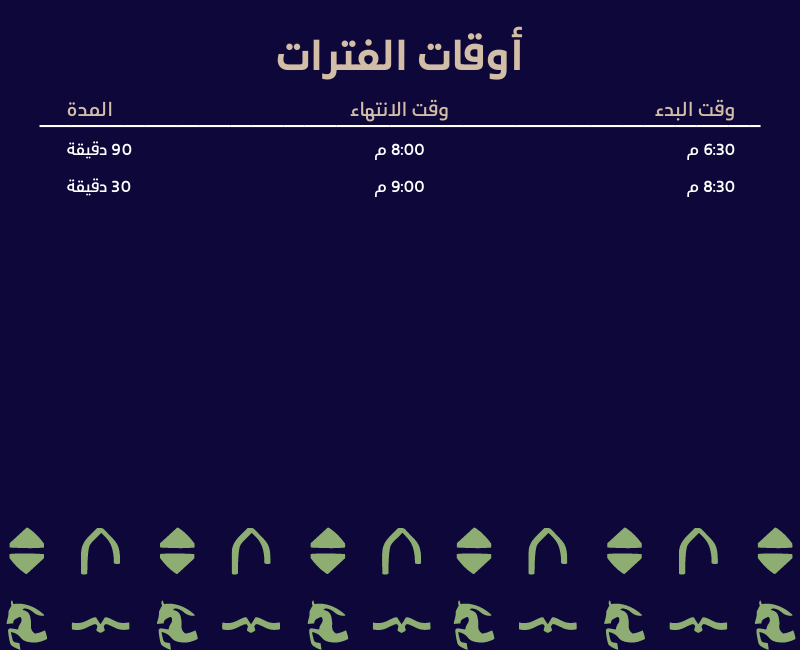 أوقات الفترات

| وقت البدء | وقت الانتهاء | المدة |
|---|---|---|
| 6:30 م | 8:00 م | 90 دقيقة |
| 8:30 م | 9:00 م | 30 دقيقة |